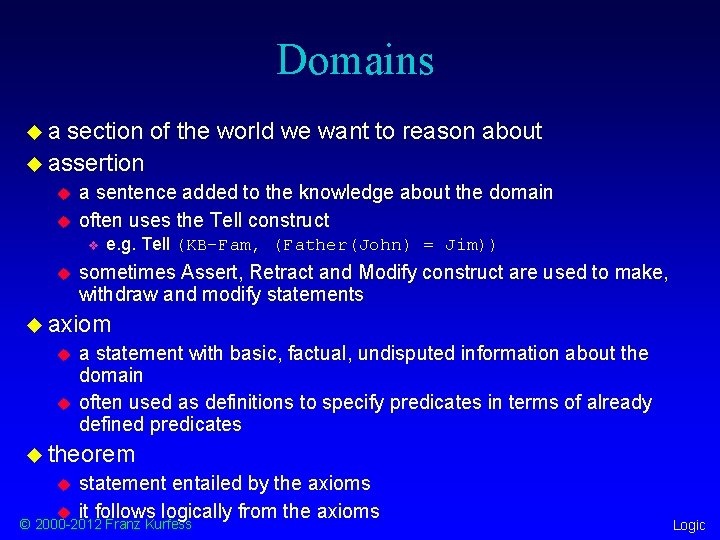 Domains

a section of the world we want to reason about

assertion

a sentence added to the knowledge about the domain

often uses the Tell construct

e.g. Tell (KB-Fam, (Father(John) = Jim))

sometimes Assert, Retract and Modify construct are used to make, withdraw and modify statements

axiom

a statement with basic, factual, undisputed information about the domain

often used as definitions to specify predicates in terms of already defined predicates

theorem

statement entailed by the axioms

it follows logically from the axioms

© 2000-2012 Franz Kurfess

Logic